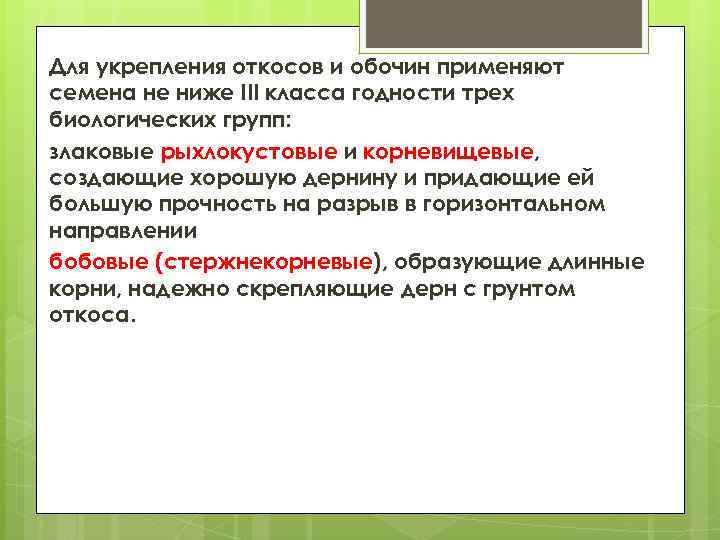 Для укрепления откосов и обочин применяют семена не ниже III класса годности трех биологических групп:

злаковые рыхлокустовые и корневищевые, создающие хорошую дернину и придающие ей большую прочность на разрыв в горизонтальном направлении

бобовые (стержнекорневые), образующие длинные корни, надежно скрепляющие дерн с грунтом откоса.